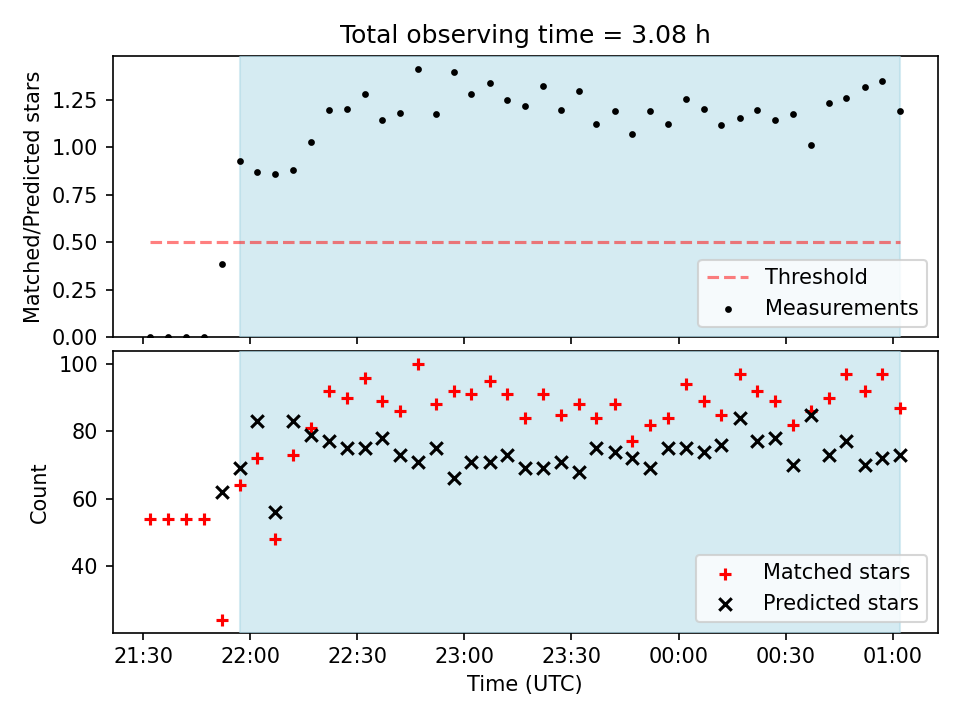 Total observing time = 3.08 h

Matched/Predicted stars

1.25
1.00
0.75
0.50
0.25
0.00

Threshold
Measurements

Count

100
80
60
40

Matched stars
Predicted stars

21:30
22:00
22:30
23:00
23:30
00:00
00:30
01:00

Time (UTC)